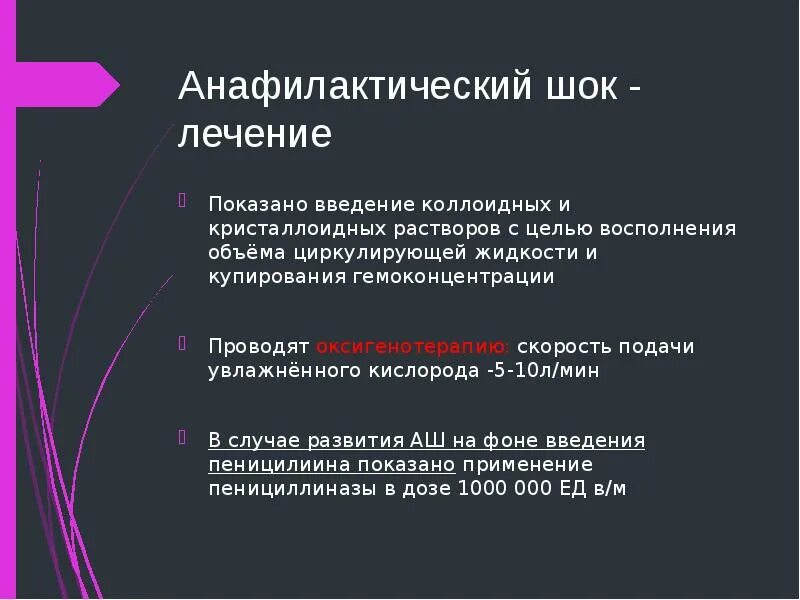 Анафилактический шок - лечение

Показано введение коллоидных и кристаллоидных растворов с целью восполнения объёма циркулирующей жидкости и купирования гемоконцентрации

Проводят оксигенотерапию: скорость подачи увлажнённого кислорода -5-10л/мин

В случае развития АШ на фоне введения пеницилиина показано применение пенициллиназы в дозе 1000 000 ЕД в/м